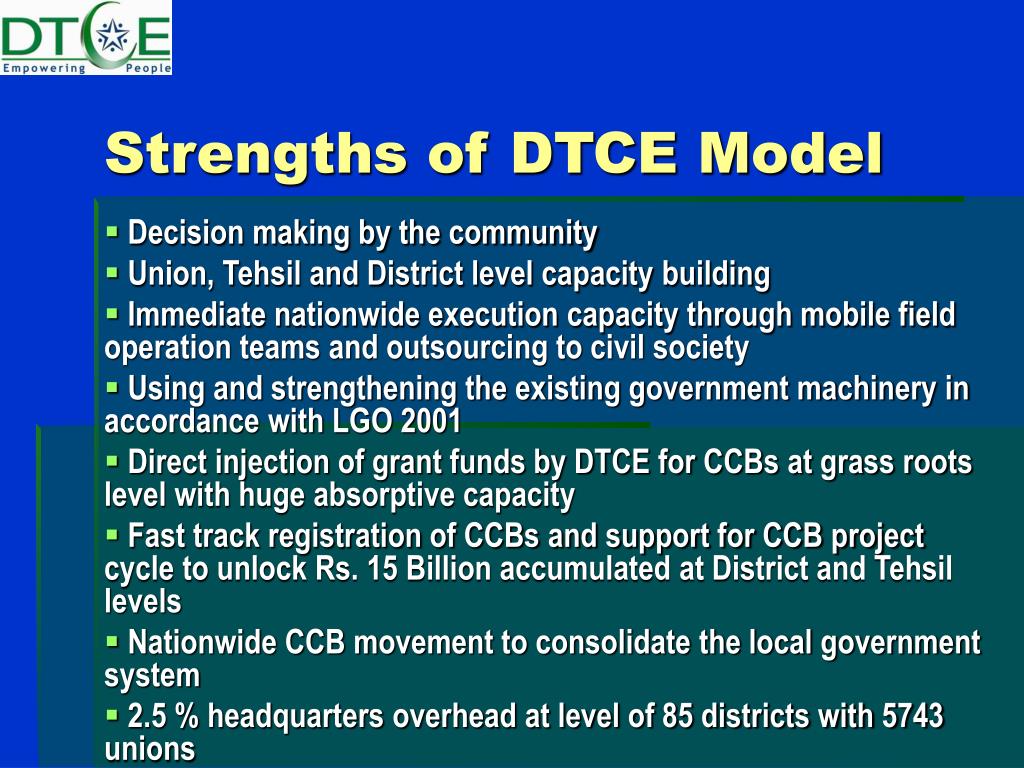 DTCE
Empowering People

Strengths of DTCE Model

▪ Decision making by the community
▪ Union, Tehsil and District level capacity building
▪ Immediate nationwide execution capacity through mobile field operation teams and outsourcing to civil society
▪ Using and strengthening the existing government machinery in accordance with LGO 2001
▪ Direct injection of grant funds by DTCE for CCBs at grass roots level with huge absorptive capacity
▪ Fast track registration of CCBs and support for CCB project cycle to unlock Rs. 15 Billion accumulated at District and Tehsil levels
▪ Nationwide CCB movement to consolidate the local government system
▪ 2.5 % headquarters overhead at level of 85 districts with 5743 unions